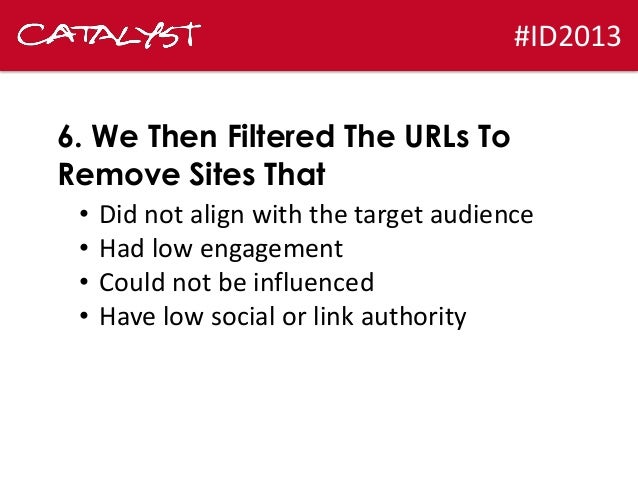 CATALYST

#ID2013

6. We Then Filtered The URLs To Remove Sites That

• Did not align with the target audience
• Had low engagement
• Could not be influenced
• Have low social or link authority